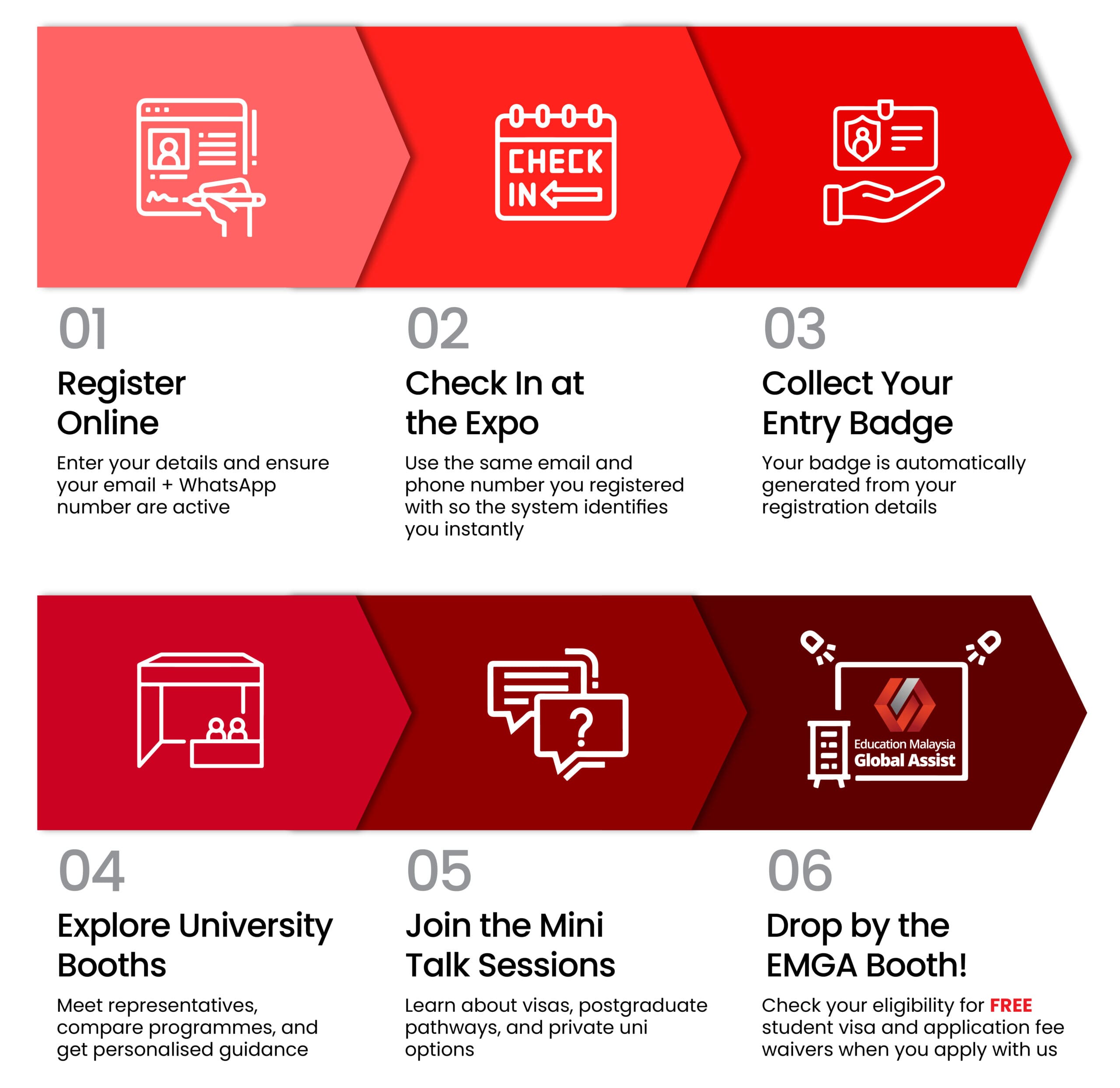 CHECK IN

01
Register Online
Enter your details and ensure your email + WhatsApp number are active

02
Check In at the Expo
Use the same email and phone number you registered with so the system identifies you instantly

03
Collect Your Entry Badge
Your badge is automatically generated from your registration details

Education Malaysia Global Assist

04
Explore University Booths
Meet representatives, compare programmes, and get personalised guidance

05
Join the Mini Talk Sessions
Learn about visas, postgraduate pathways, and private uni options

06
Drop by the EMGA Booth!
Check your eligibility for FREE student visa and application fee waivers when you apply with us